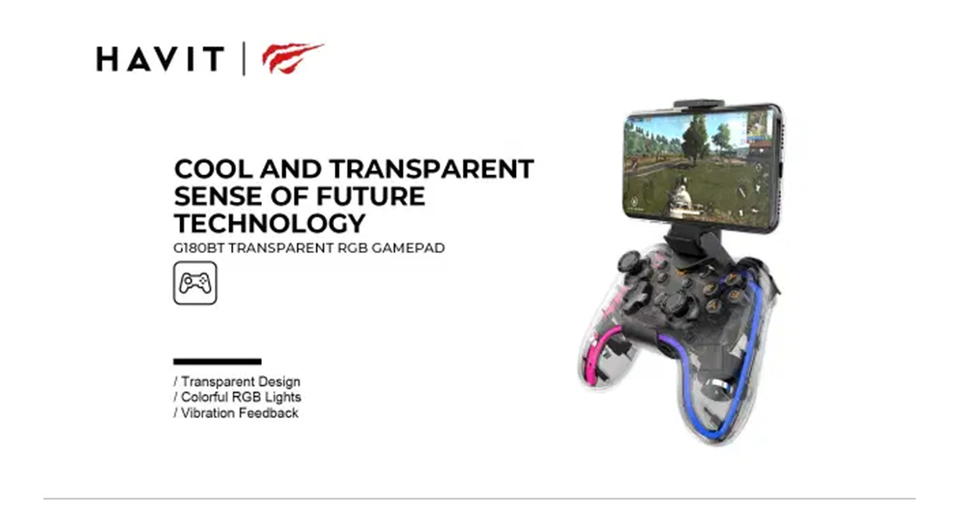 HAVIT

COOL AND TRANSPARENT SENSE OF FUTURE TECHNOLOGY
G180BT TRANSPARENT RGB GAMEPAD

/ Transparent Design
/ Colorful RGB Lights
/ Vibration Feedback